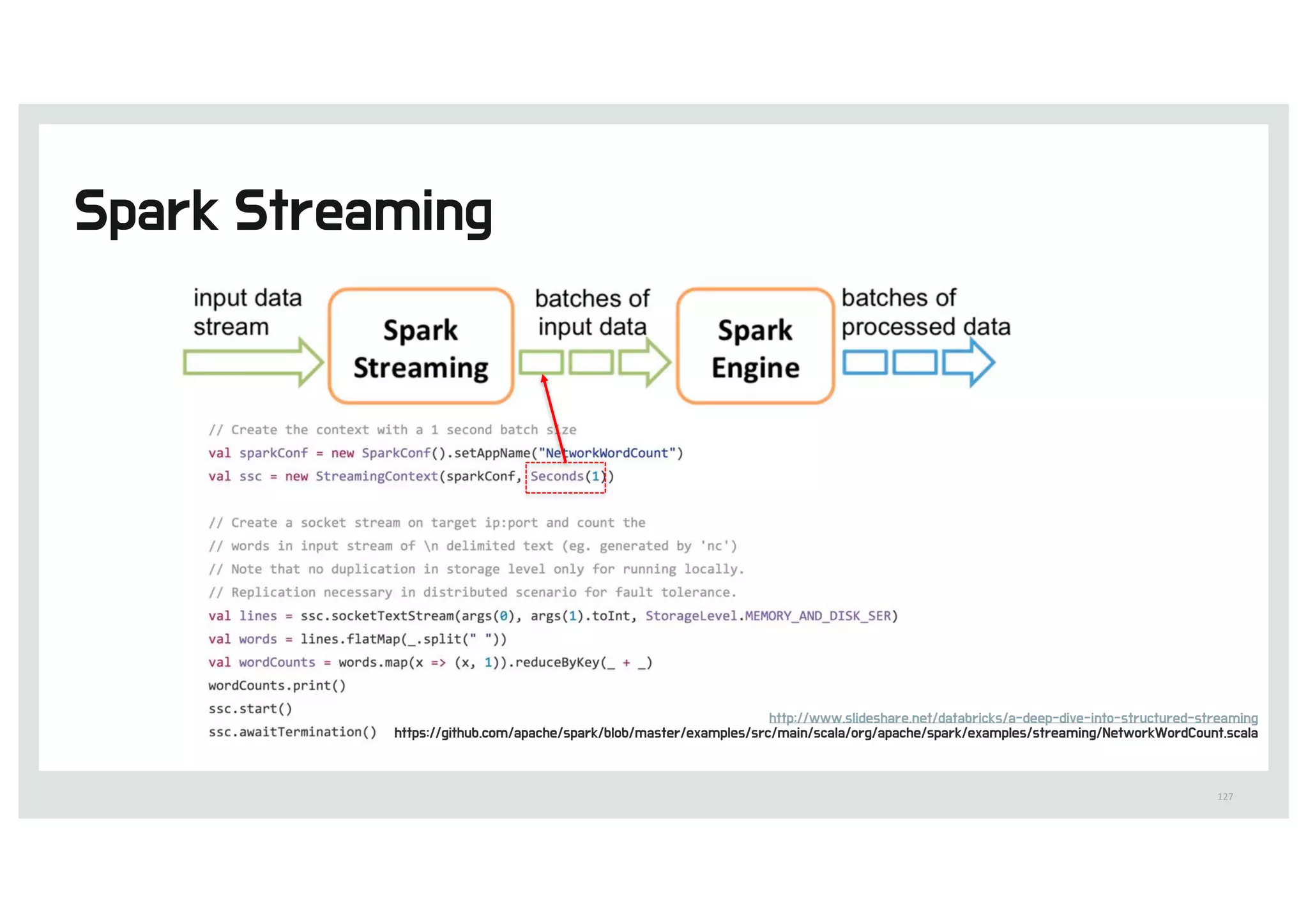 Spark Streaming

input data stream

Spark Streaming

batches of input data

Spark Engine

batches of processed data

// Create the context with a 1 second batch size
val sparkConf = new SparkConf().setAppName("NetworkWordCount")
val ssc = new StreamingContext(sparkConf, Seconds(1))

// Create a socket stream on target ip:port and count the
// words in input stream of \n delimited text (eg. generated by 'nc')
// Note that no duplication in storage level only for running locally.
// Replication necessary in distributed scenario for fault tolerance.
val lines = ssc.socketTextStream(args(0), args(1).toInt, StorageLevel.MEMORY_AND_DISK_SER)
val words = lines.flatMap(_.split(" "))
val wordCounts = words.map(x => (x, 1)).reduceByKey(_ + _)
wordCounts.print()
ssc.start()
ssc.awaitTermination()

http://www.slideshare.net/databricks/a-deep-dive-into-structured-streaming
https://github.com/apache/spark/blob/master/examples/src/main/scala/org/apache/spark/examples/streaming/NetworkWordCount.scala

127